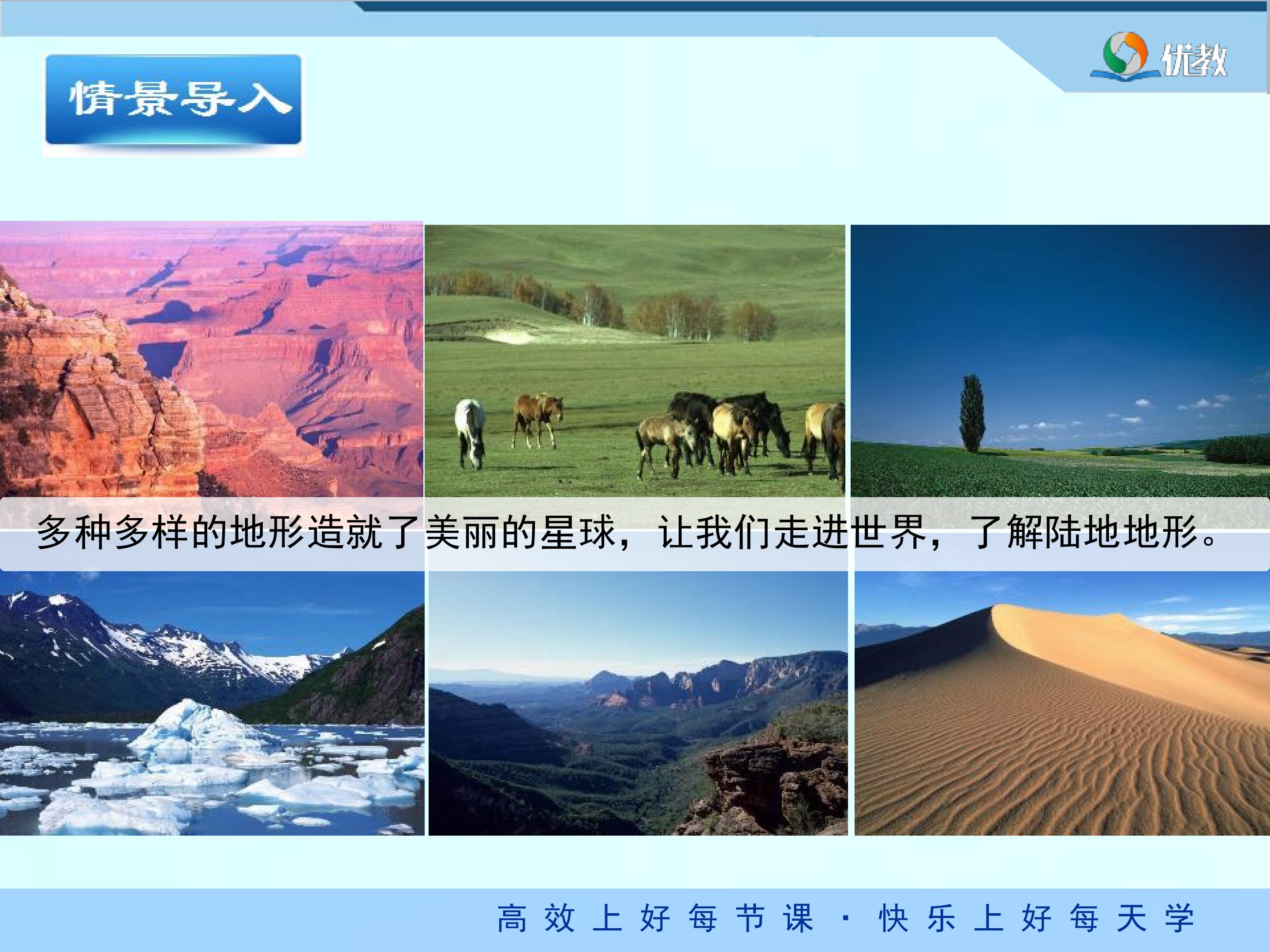 优教

情景导入

多种多样的地形造就了美丽的星球，让我们走进世界，了解陆地地形。

高效上好每节课·快乐上好每天学